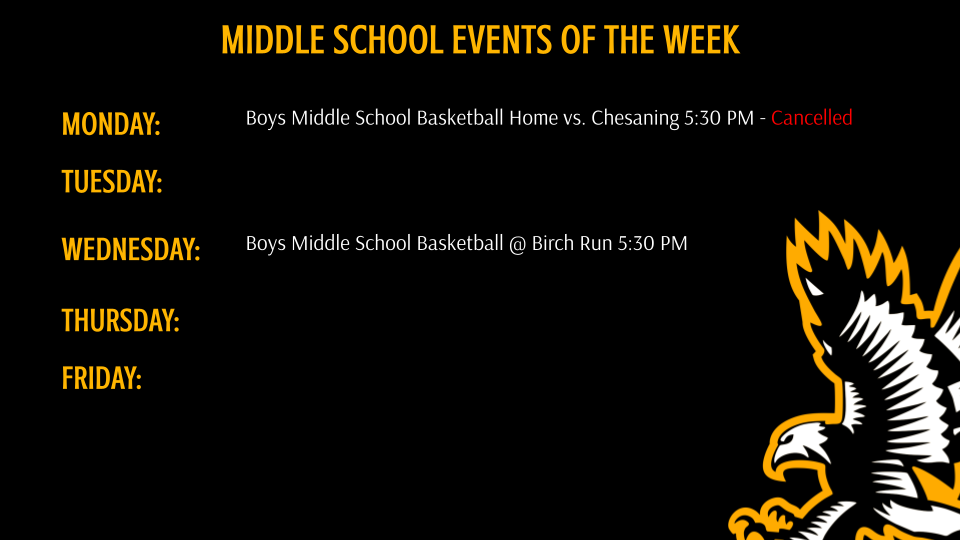 MIDDLE SCHOOL EVENTS OF THE WEEK

MONDAY: Boys Middle School Basketball Home vs. Chesaning 5:30 PM - Cancelled

TUESDAY:

WEDNESDAY: Boys Middle School Basketball @ Birch Run 5:30 PM

THURSDAY:

FRIDAY: